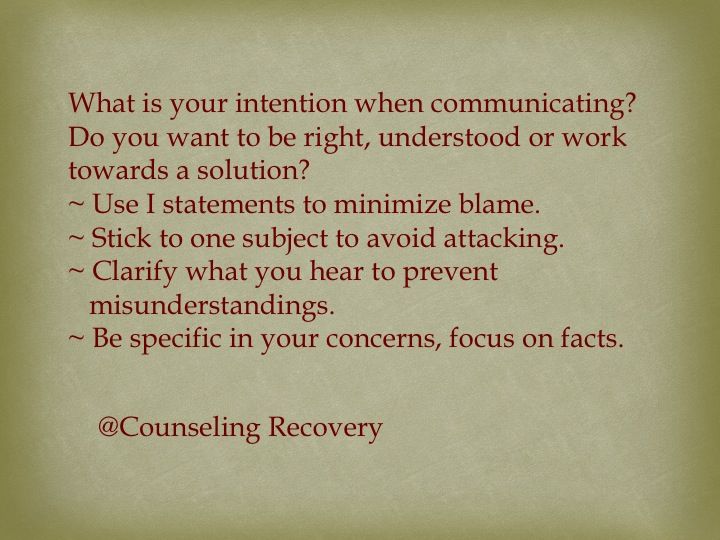 What is your intention when communicating? Do you want to be right, understood or work towards a solution?
~ Use I statements to minimize blame.
~ Stick to one subject to avoid attacking.
~ Clarify what you hear to prevent misunderstandings.
~ Be specific in your concerns, focus on facts.

@Counseling Recovery